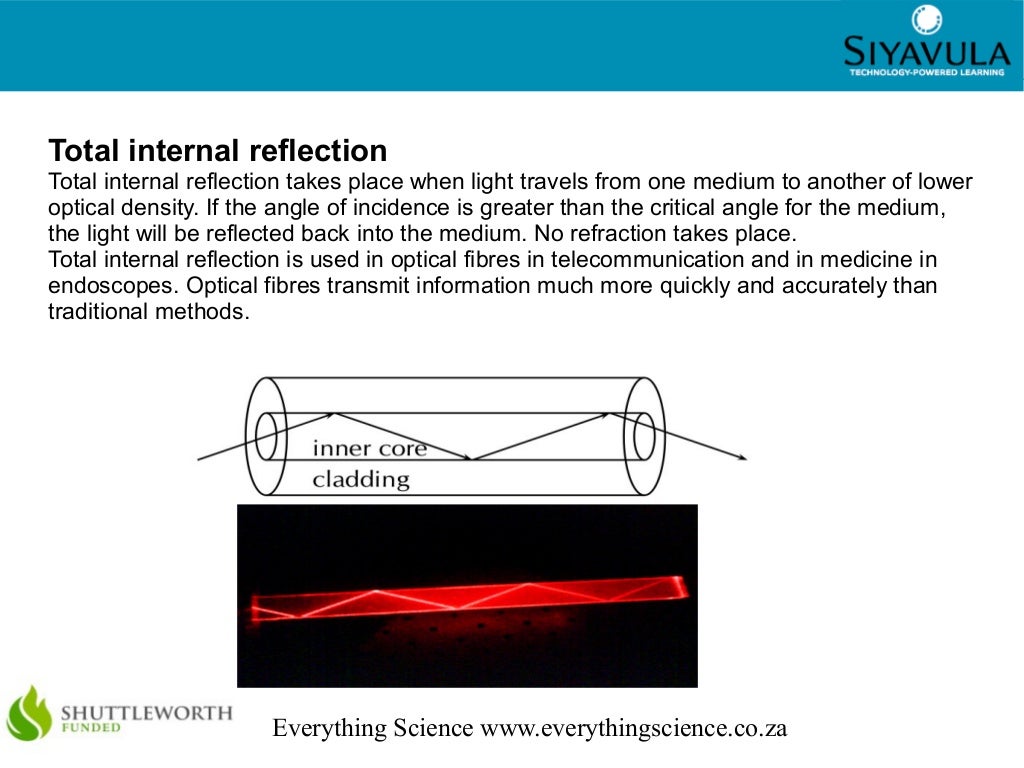 SIYAVULA
TECHNOLOGY-POWERED LEARNING

Total internal reflection
Total internal reflection takes place when light travels from one medium to another of lower optical density. If the angle of incidence is greater than the critical angle for the medium, the light will be reflected back into the medium. No refraction takes place.
Total internal reflection is used in optical fibres in telecommunication and in medicine in endoscopes. Optical fibres transmit information much more quickly and accurately than traditional methods.

inner core
cladding

SHUTTLEWORTH
FUNDED

Everything Science www.everythingscience.co.za